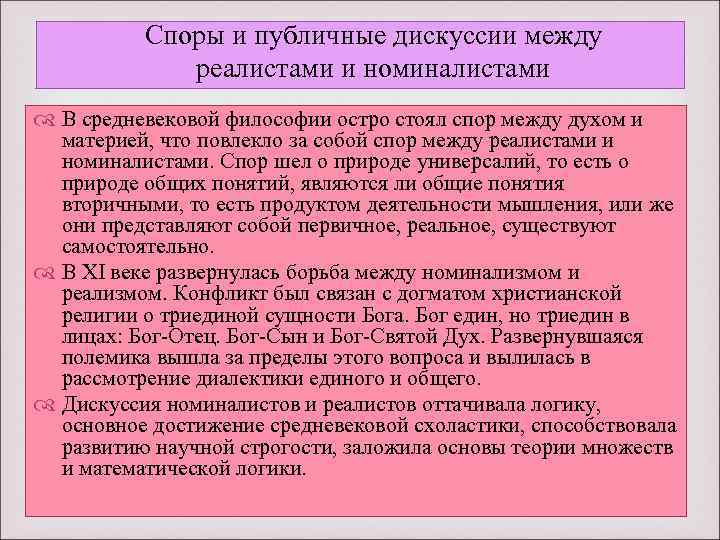 Споры и публичные дискуссии между реалистами и номиналистами

В средневековой философии остро стоял спор между духом и материей, что повлекло за собой спор между реалистами и номиналистами. Спор шел о природе универсалий, то есть о природе общих понятий, являются ли общие понятия вторичными, то есть продуктом деятельности мышления, или же они представляют собой первичное, реальное, существуют самостоятельно.

В XI веке развернулась борьба между номинализмом и реализмом. Конфликт был связан с догматом христианской религии о триединой сущности Бога. Бог един, но триедин в лицах: Бог-Отец. Бог-Сын и Бог-Святой Дух. Развернувшаяся полемика вышла за пределы этого вопроса и вылилась в рассмотрение диалектики единого и общего.

Дискуссия номиналистов и реалистов оттачивала логику, основное достижение средневековой схоластики, способствовала развитию научной строгости, заложила основы теории множеств и математической логики.